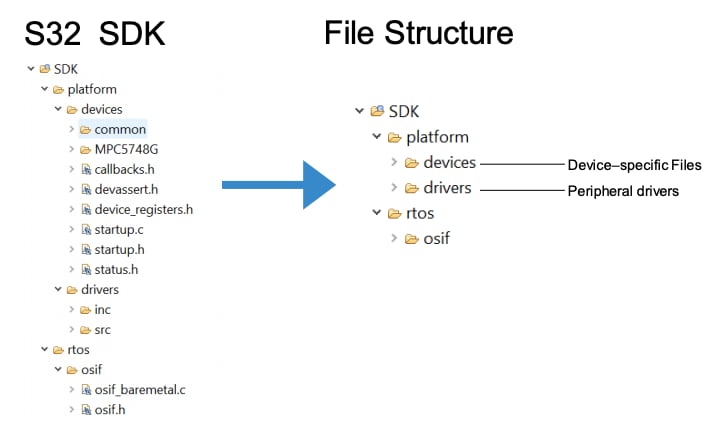 S32 SDK File Structure

SDK
platform
devices
common
MPC5748G
callbacks.h
devassert.h
device_registers.h
startup.c
startup.h
status.h
drivers
inc
src
rtos
osif
osif_baremetal.c
osif.h

SDK
platform
devices Device–specific Files
drivers Peripheral drivers
rtos
osif